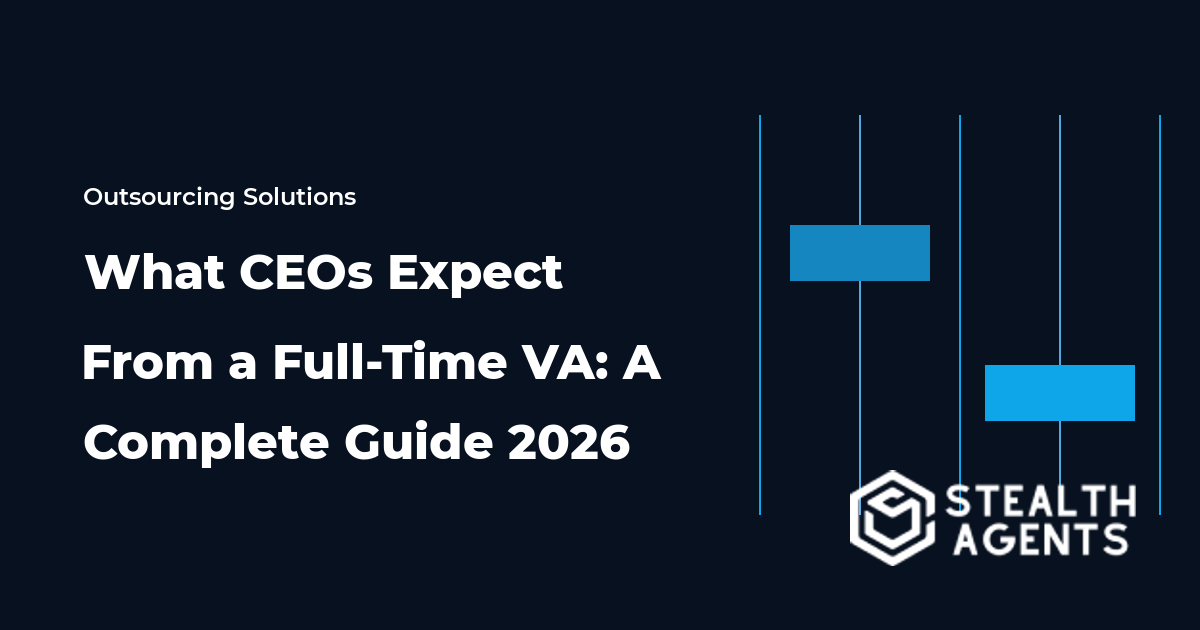 Outsourcing Solutions

What CEOs Expect From a Full-Time VA: A Complete Guide 2026

STEALTH AGENTS